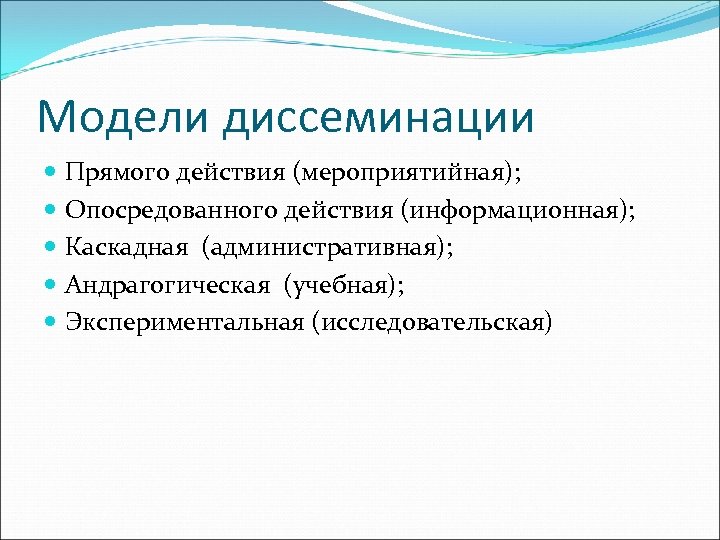 Модели диссеминации

- Прямого действия (мероприятийная);
- Опосредованного действия (информационная);
- Каскадная (административная);
- Андрагогическая (учебная);
- Экспериментальная (исследовательская)